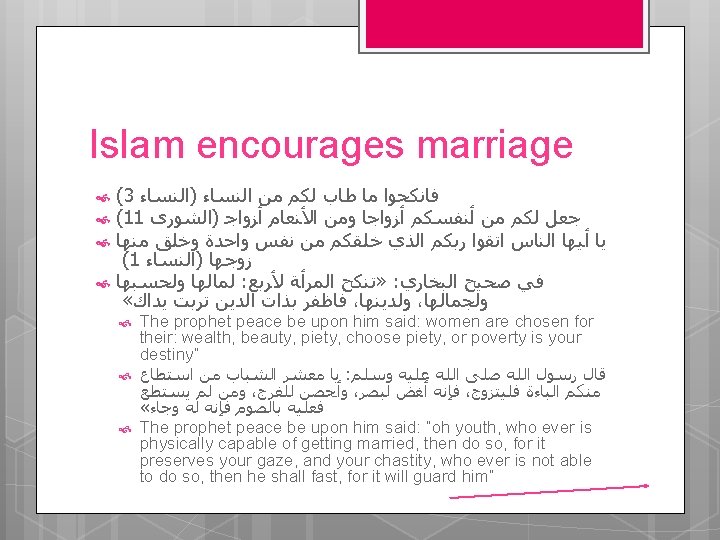 Islam encourages marriage

فانكحوا ما طاب لكم من النساء (النساء 3)

جعل لكم من أنفسكم أزواجا ومن الأنعام أزواج (الشورى 11)

يا أيها الناس اتقوا ربكم الذي خلقكم من نفس واحدة وخلق منها زوجها (النساء 1)

في صحيح البخاري: «تنكح المرأة لأربع: لمالها ولحسبها ولجمالها، ولدينها، فاظفر بذات الدين تربت يداك»

The prophet peace be upon him said: women are chosen for their: wealth, beauty, piety, choose piety, or poverty is your destiny"

قال رسول الله صلى الله عليه وسلم: يا معشر الشباب من استطاع منكم الباءة فليتزوج، فإنه أغض لبصر، وأحصن للفرج، ومن لم يستطع فعليه بالصوم فإنه له وجاء»

The prophet peace be upon him said: "oh youth, who ever is physically capable of getting married, then do so, for it preserves your gaze, and your chastity, who ever is not able to do so, then he shall fast, for it will guard him"